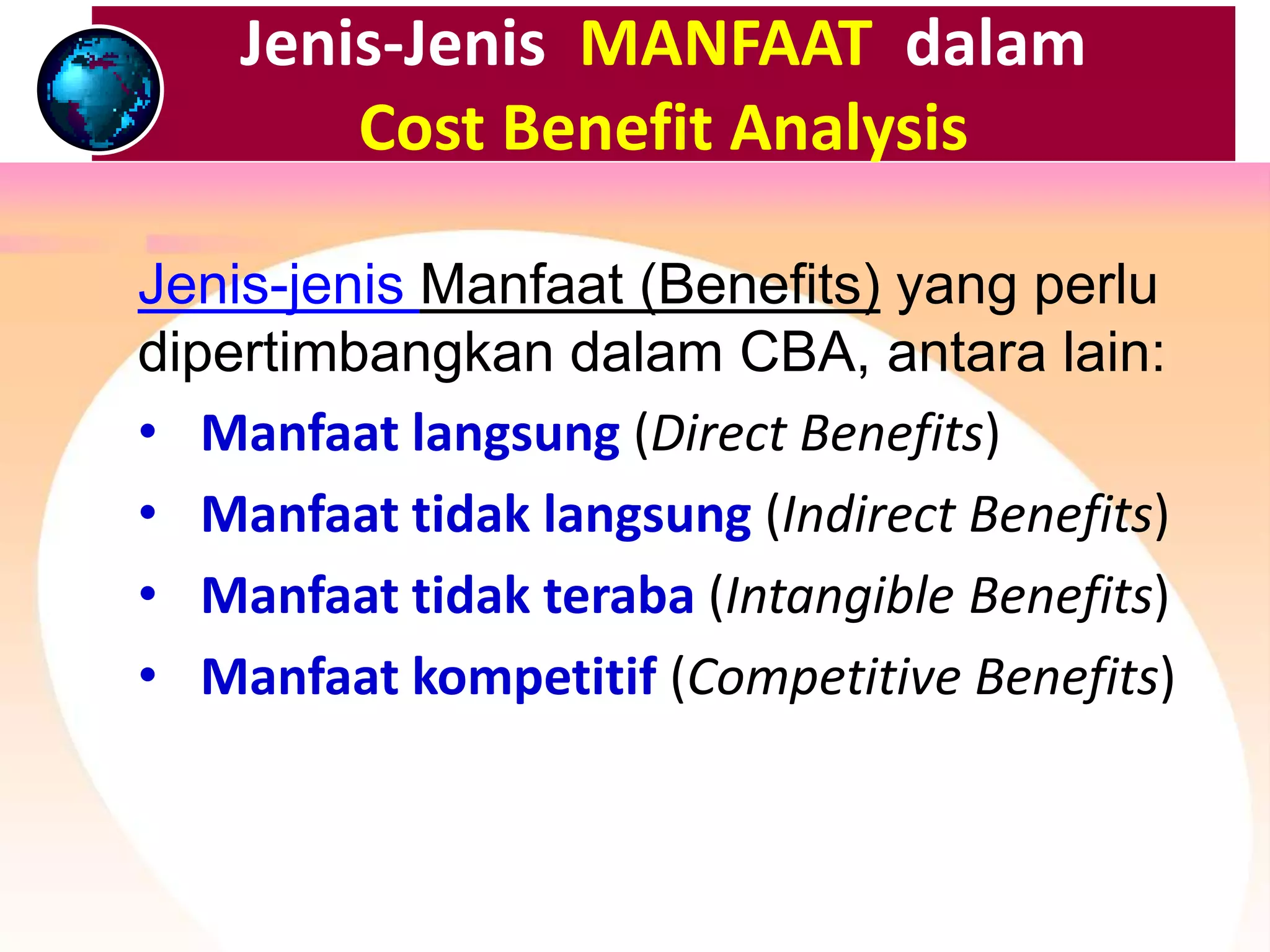 Jenis-Jenis MANFAAT dalam Cost Benefit Analysis

Jenis-jenis Manfaat (Benefits) yang perlu dipertimbangkan dalam CBA, antara lain:

• Manfaat langsung (Direct Benefits)
• Manfaat tidak langsung (Indirect Benefits)
• Manfaat tidak teraba (Intangible Benefits)
• Manfaat kompetitif (Competitive Benefits)